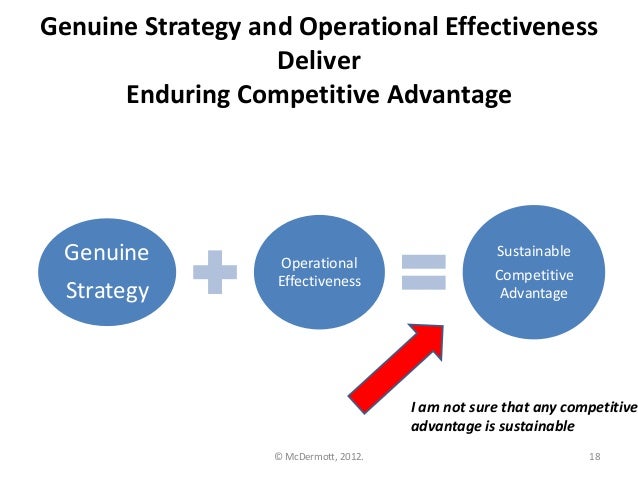 Genuine Strategy and Operational Effectiveness Deliver
Enduring Competitive Advantage

Genuine Strategy

Operational Effectiveness

Sustainable Competitive Advantage

I am not sure that any competitive advantage is sustainable

© McDermott, 2012.

18